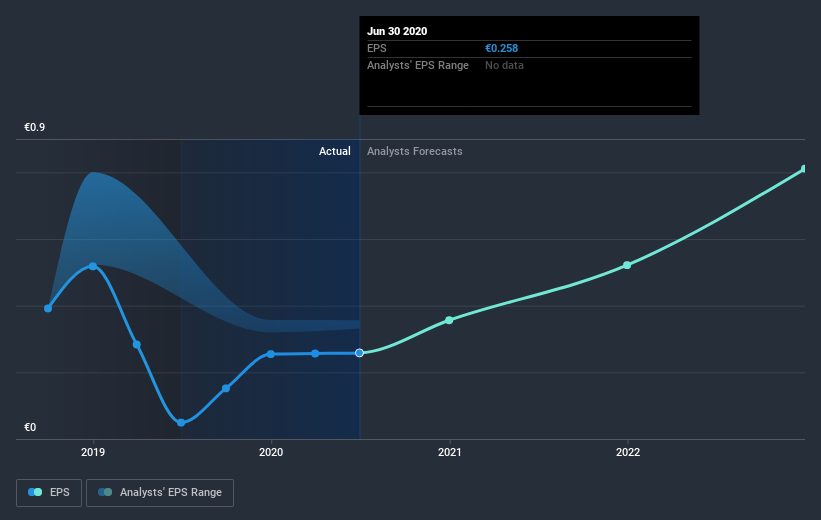 Jun 30 2020
EPS €0.258
Analysts' EPS Range No data

€0.9
Actual
Analysts Forecasts
€0
2019
2020
2021
2022

EPS
Analysts' EPS Range